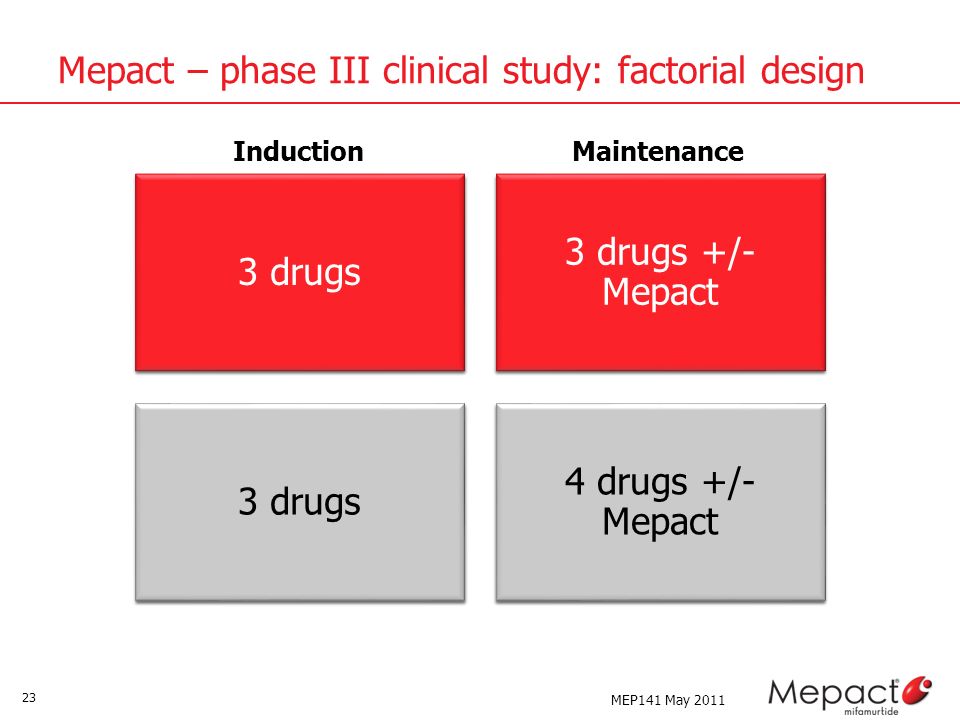 Mepact – phase III clinical study: factorial design

| Induction | Maintenance |
|---|---|
| 3 drugs | 3 drugs +/- Mepact |
| 3 drugs | 4 drugs +/- Mepact |

23

MEP141 May 2011

Mepact®
mifamurtide